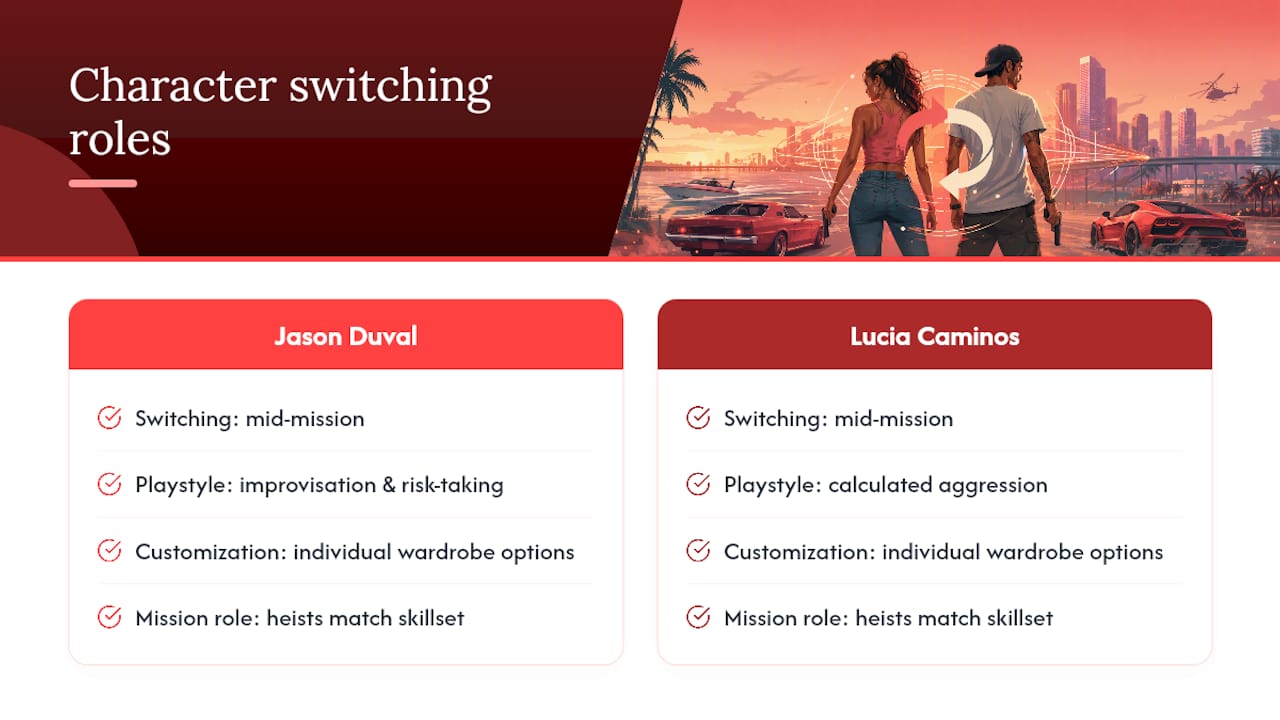 Character switching roles

Jason Duval

Switching: mid-mission

Playstyle: improvisation & risk-taking

Customization: individual wardrobe options

Mission role: heists match skillset

Lucia Caminos

Switching: mid-mission

Playstyle: calculated aggression

Customization: individual wardrobe options

Mission role: heists match skillset